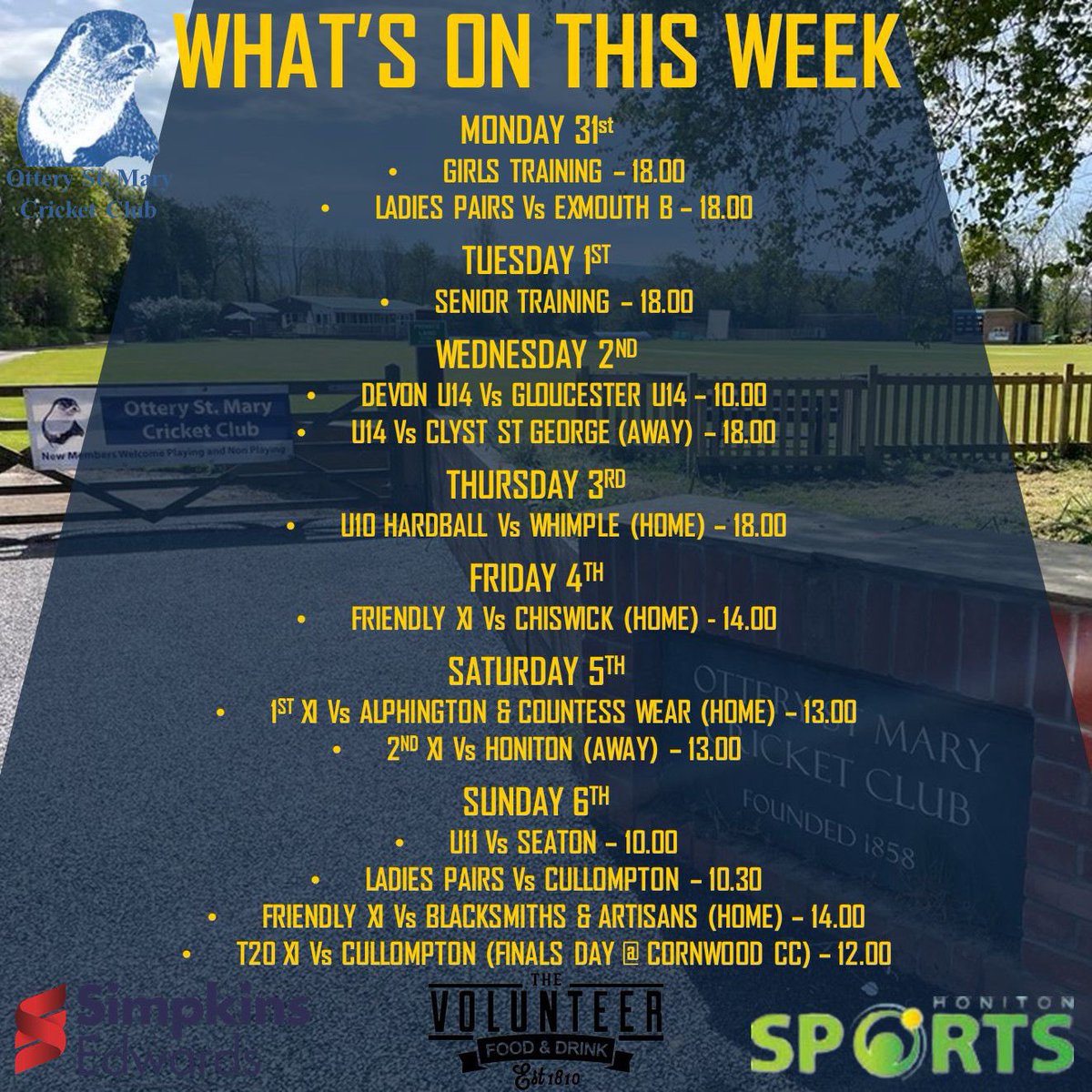 Ottery St. Mary Cricket Club

WHAT'S ON THIS WEEK

MONDAY 31st
• GIRLS TRAINING – 18.00
• LADIES PAIRS Vs EXMOUTH B – 18.00

TUESDAY 1ST
• SENIOR TRAINING – 18.00

WEDNESDAY 2ND
• DEVON U14 Vs GLOUCESTER U14 – 10.00
• U14 Vs CLYST ST GEORGE (AWAY) – 18.00

THURSDAY 3RD
• U10 HARDBALL Vs WHIMPLE (HOME) – 18.00

FRIDAY 4TH
• FRIENDLY XI Vs CHISWICK (HOME) - 14.00

SATURDAY 5TH
• 1ST XI Vs ALPHINGTON & COUNTESS WEAR (HOME) – 13.00
• 2ND XI Vs HONITON (AWAY) – 13.00

SUNDAY 6TH
• U11 Vs SEATON – 10.00
• LADIES PAIRS Vs CULLOMPTON – 10.30
• FRIENDLY XI Vs BLACKSMITHS & ARTISANS (HOME) – 14.00
• T20 XI Vs CULLOMPTON (FINALS DAY @ CORNWOOD CC) – 12.00

Ottery St. Mary Cricket Club
New Members Welcome Playing and Non Playing

OTTERY ST MARY CRICKET CLUB FOUNDED 1858

Simpkins Edwards

THE VOLUNTEER FOOD & DRINK Est 1810

HONITON SPORTS